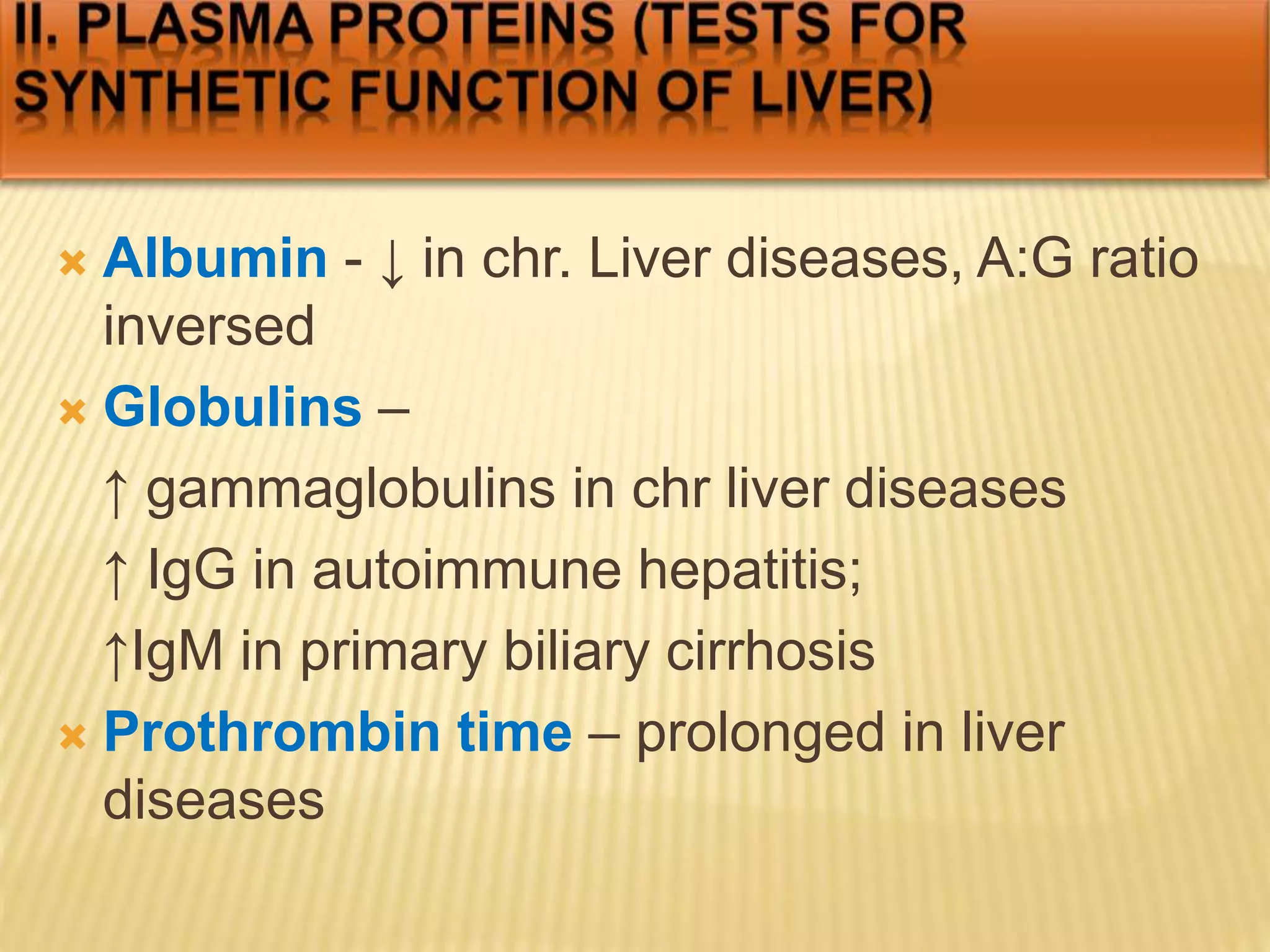 II. PLASMA PROTEINS (TESTS FOR SYNTHETIC FUNCTION OF LIVER)

Albumin - ↓ in chr. Liver diseases, A:G ratio inversed

Globulins –

↑ gammaglobulins in chr liver diseases

↑ IgG in autoimmune hepatitis;

↑IgM in primary biliary cirrhosis

Prothrombin time – prolonged in liver diseases